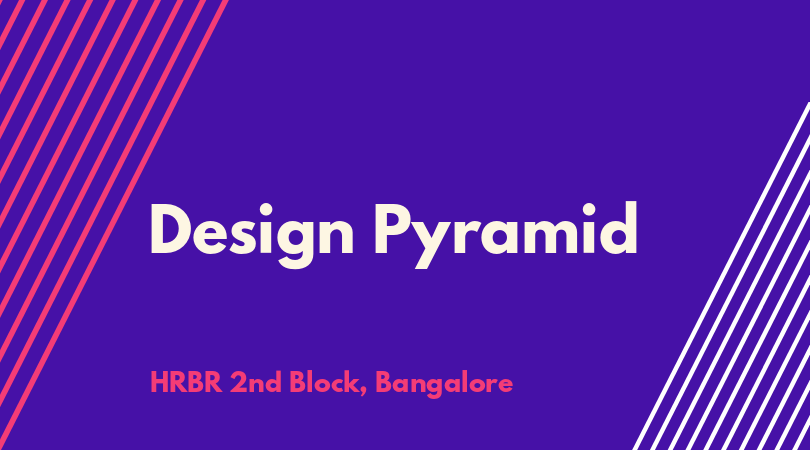 Design Pyramid

HRBR 2nd Block, Bangalore